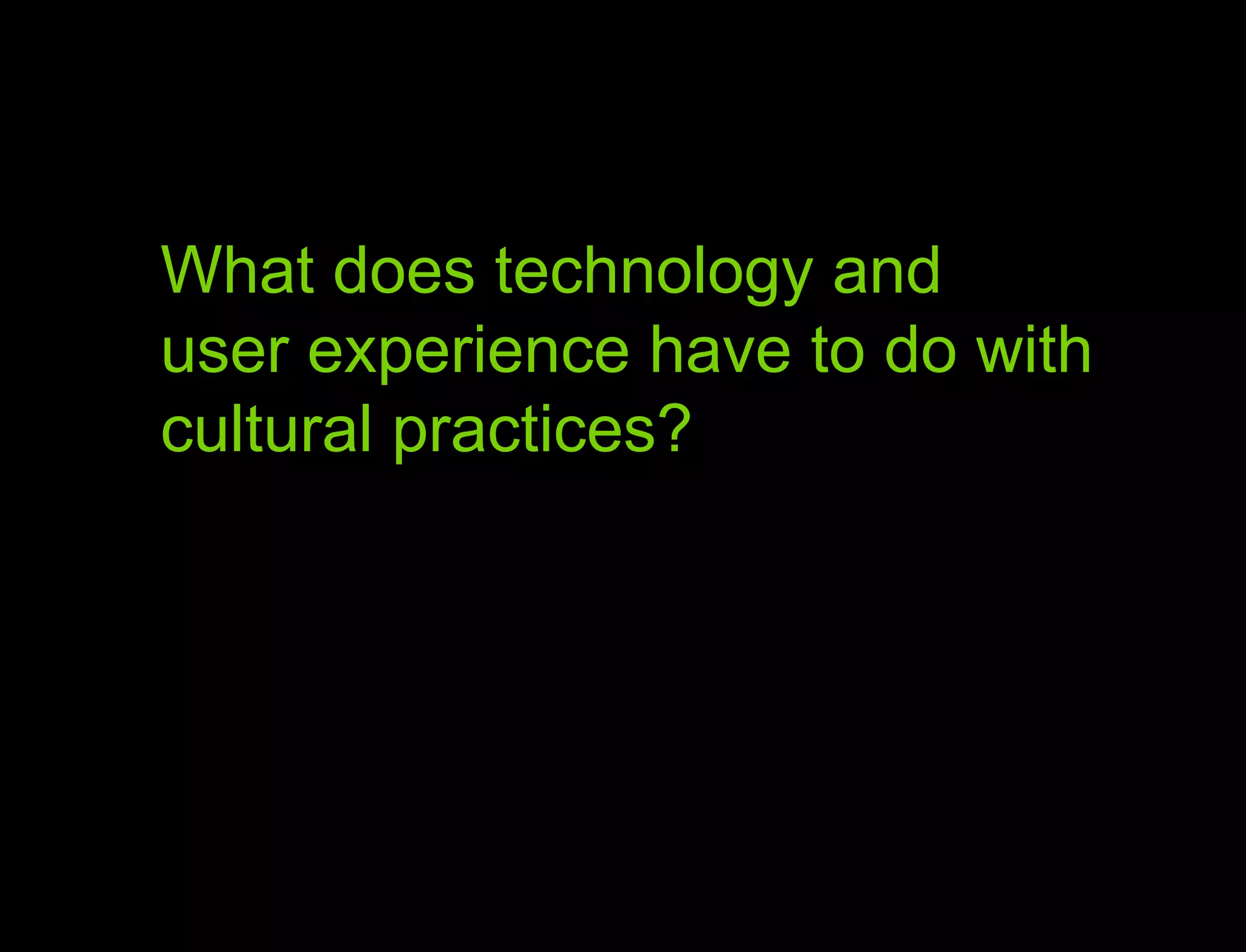 What does technology and user experience have to do with cultural practices?